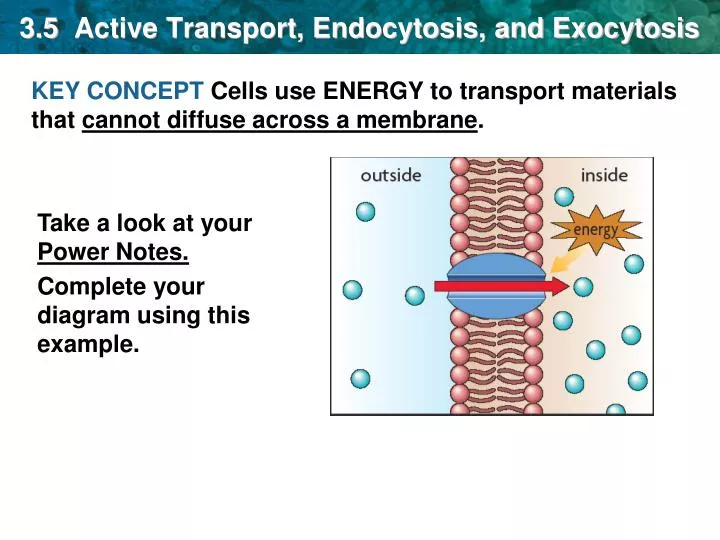 3.5 Active Transport, Endocytosis, and Exocytosis

KEY CONCEPT Cells use ENERGY to transport materials that cannot diffuse across a membrane.

Take a look at your Power Notes.

Complete your diagram using this example.

outside

inside

energy